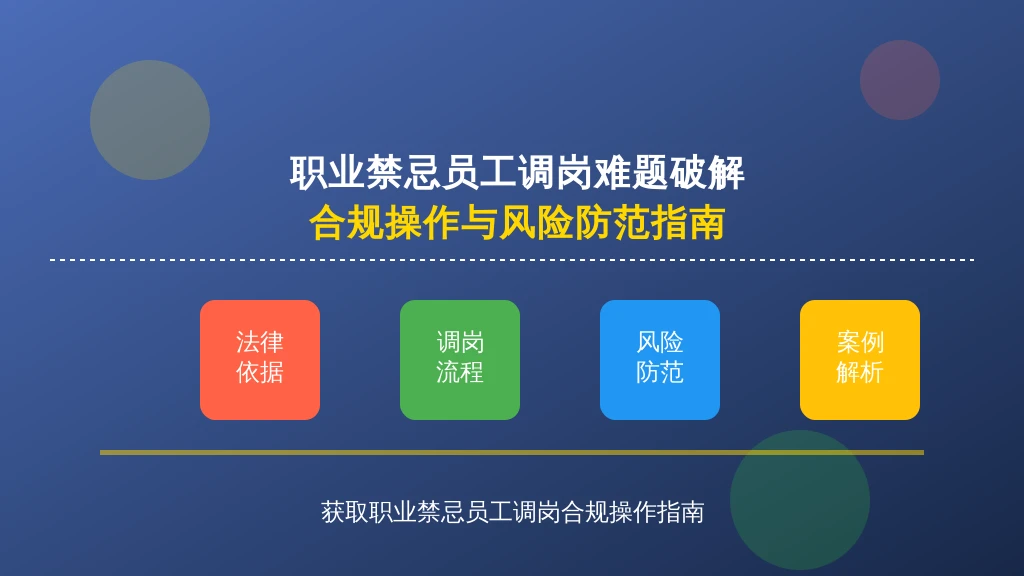 职业禁忌员工调岗难题破解
合规操作与风险防范指南

法律依据

调岗流程

风险防范

案例解析

获取职业禁忌员工调岗合规操作指南